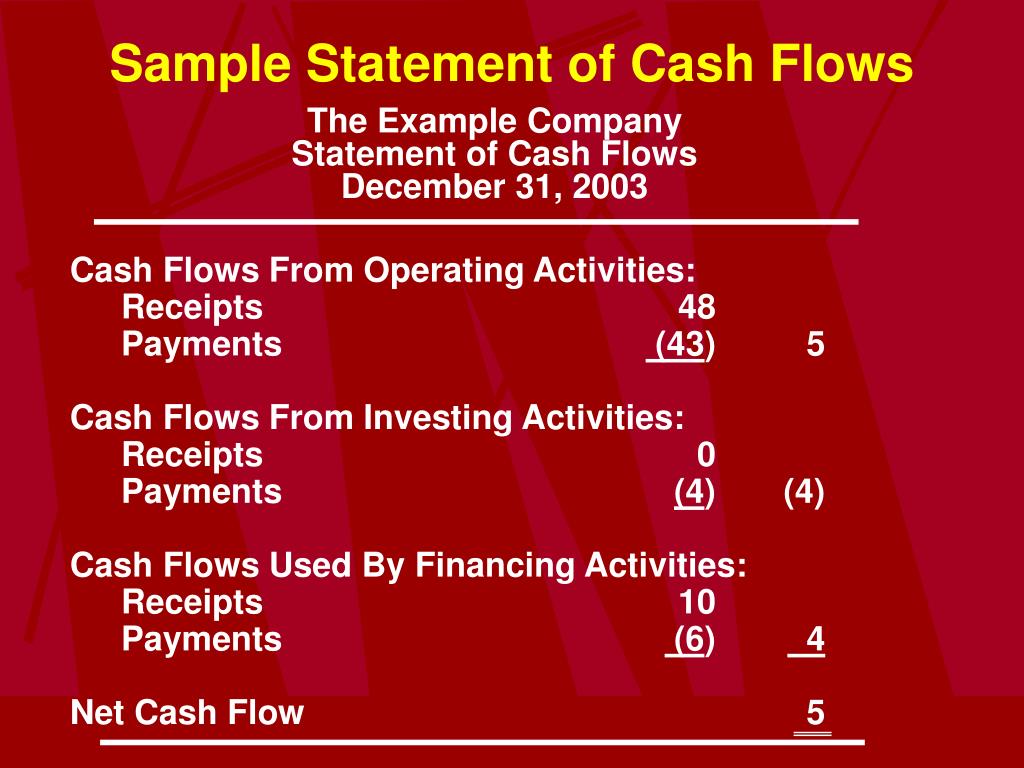 Sample Statement of Cash Flows

The Example Company
Statement of Cash Flows
December 31, 2003

Cash Flows From Operating Activities:
Receipts 48
Payments (43) 5

Cash Flows From Investing Activities:
Receipts 0
Payments (4) (4)

Cash Flows Used By Financing Activities:
Receipts 10
Payments (6) 4

Net Cash Flow 5